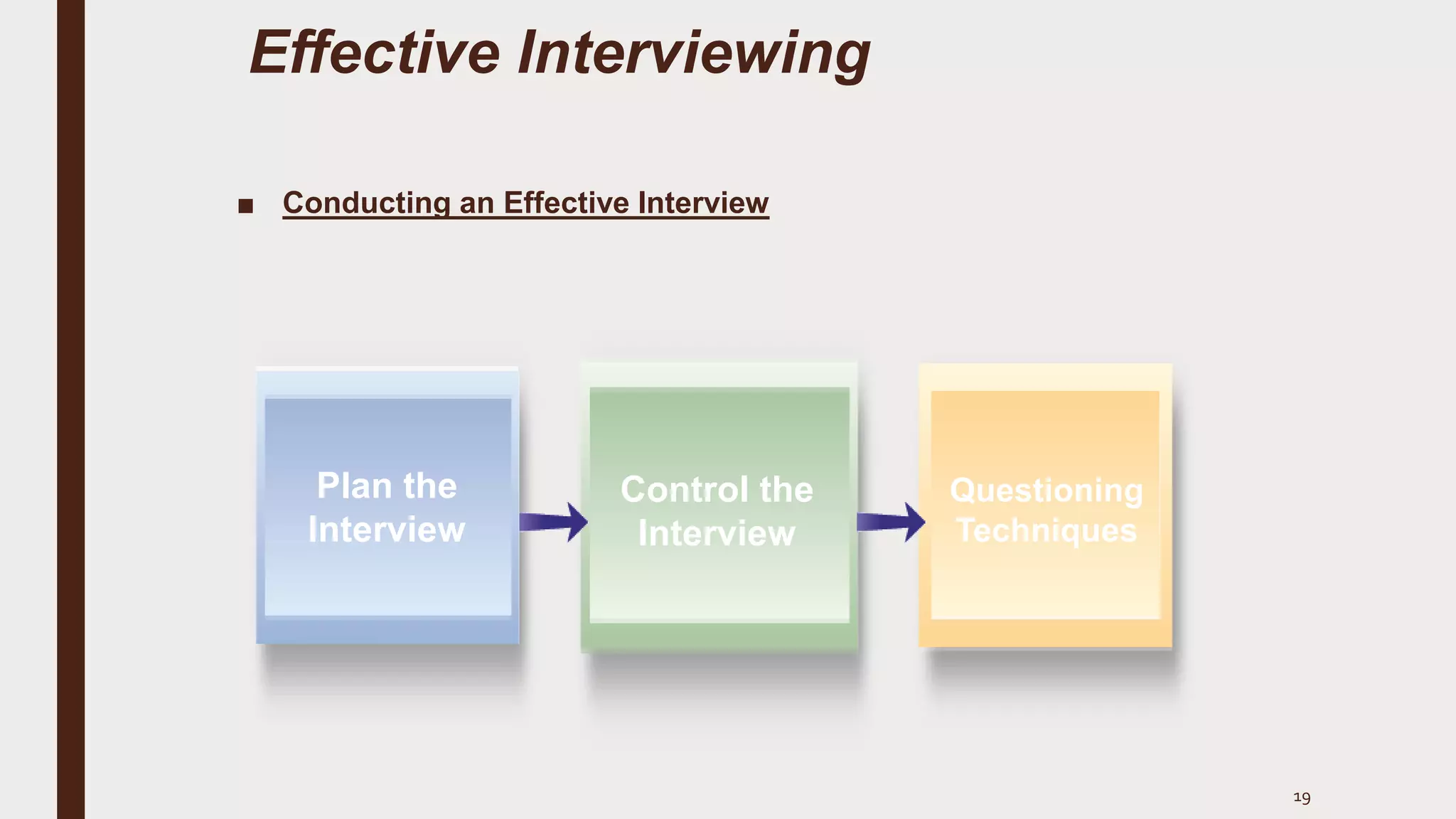 Effective Interviewing

■ Conducting an Effective Interview

Plan the Interview

Control the Interview

Questioning Techniques

19